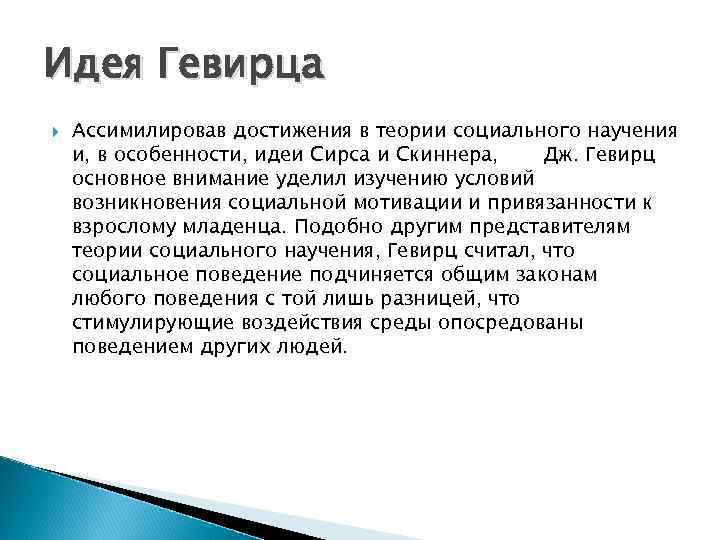 Идея Гевирца

Ассимилировав достижения в теории социального научения и, в особенности, идеи Сирса и Скиннера, Дж. Гевирц основное внимание уделил изучению условий возникновения социальной мотивации и привязанности к взрослому младенца. Подобно другим представителям теории социального научения, Гевирц считал, что социальное поведение подчиняется общим законам любого поведения с той лишь разницей, что стимулирующие воздействия среды опосредованы поведением других людей.